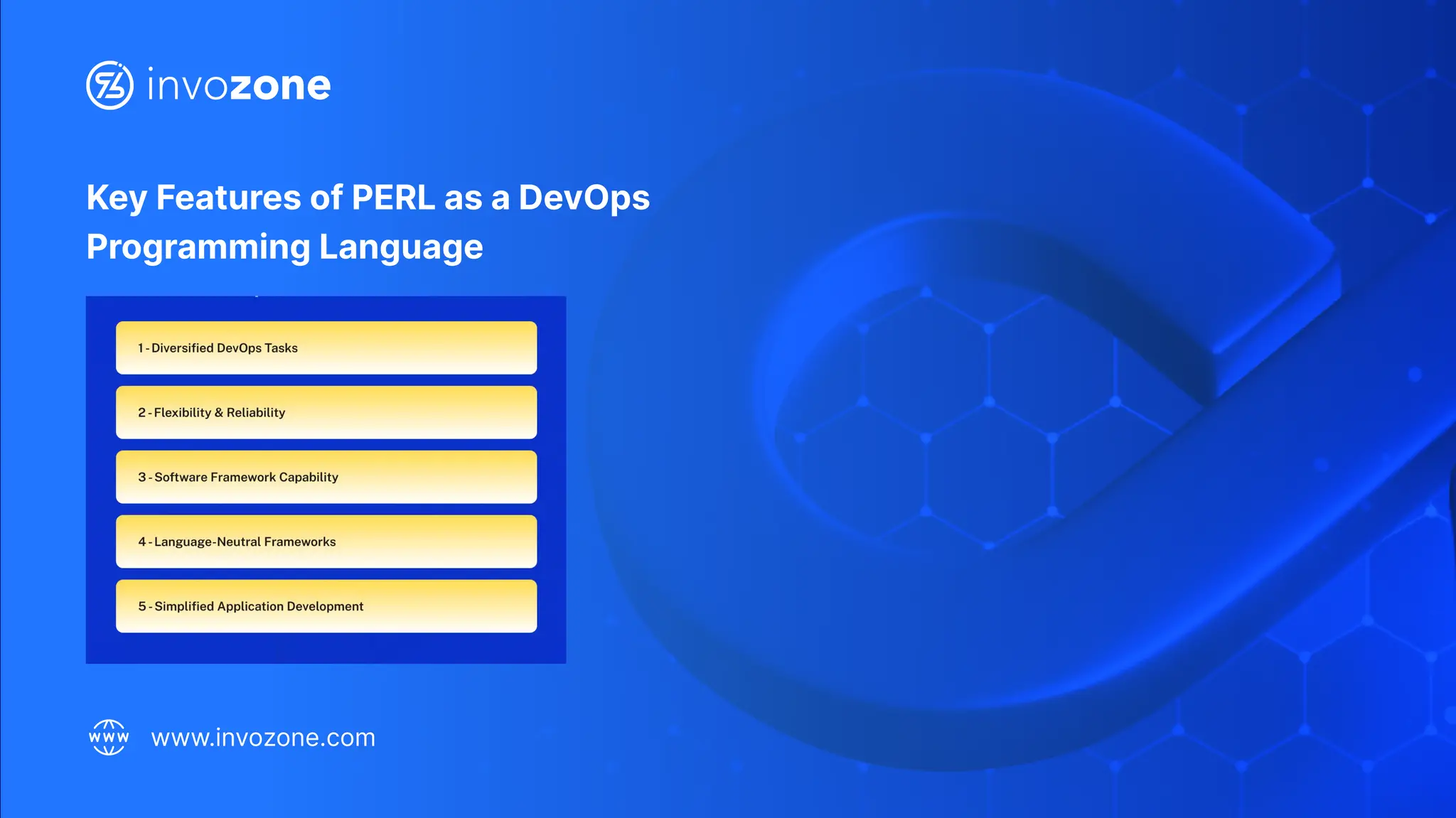 invozone

Key Features of PERL as a DevOps Programming Language

1 - Diversified DevOps Tasks

2 - Flexibility & Reliability

3 - Software Framework Capability

4 - Language-Neutral Frameworks

5 - Simplified Application Development

www

www.invozone.com